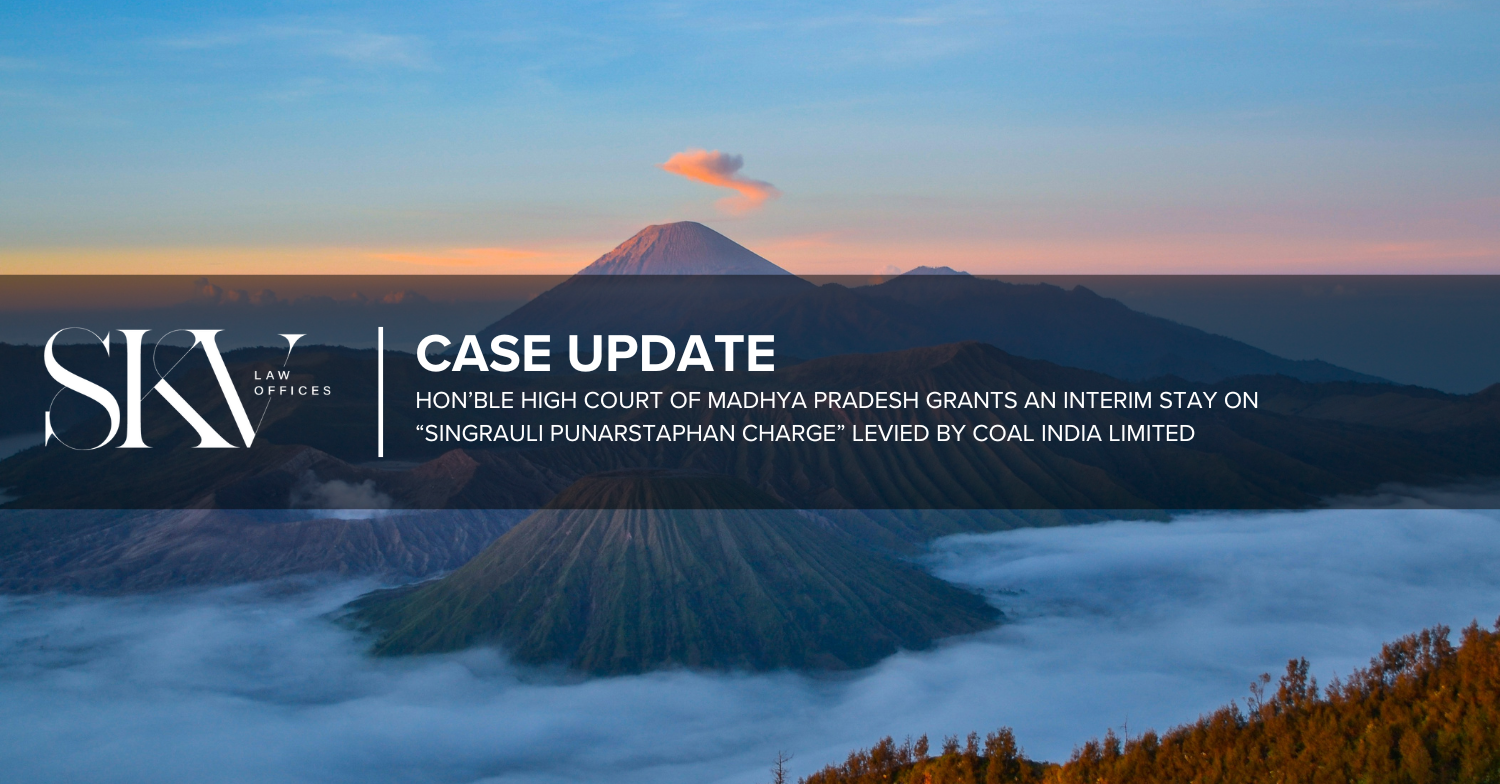 SKV
LAW
OFFICES

CASE UPDATE

HON'BLE HIGH COURT OF MADHYA PRADESH GRANTS AN INTERIM STAY ON "SINGRAULI PUNARSTAPHAN CHARGE" LEVIED BY COAL INDIA LIMITED